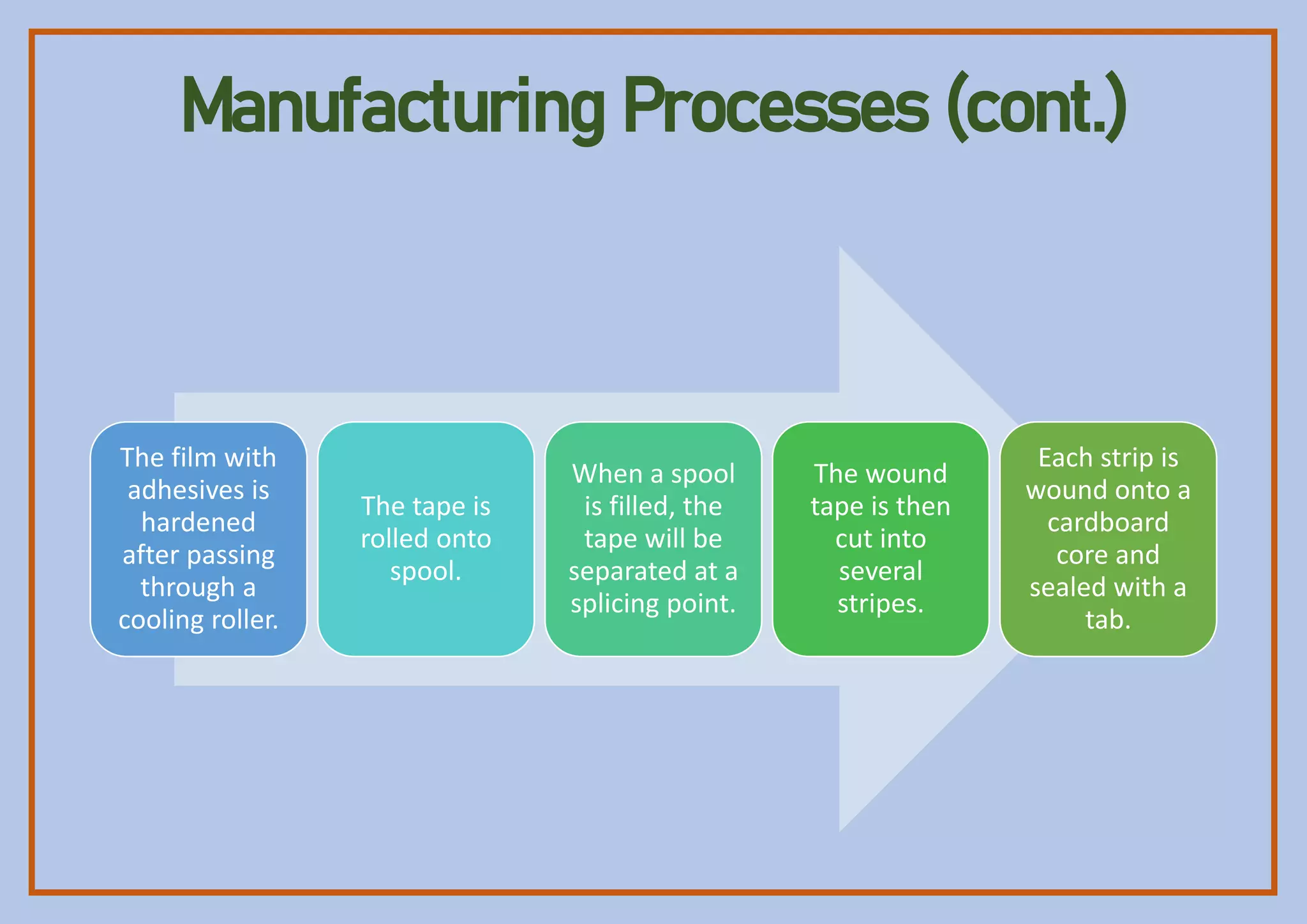 Manufacturing Processes (cont.)

The film with adhesives is hardened after passing through a cooling roller.

The tape is rolled onto spool.

When a spool is filled, the tape will be separated at a splicing point.

The wound tape is then cut into several stripes.

Each strip is wound onto a cardboard core and sealed with a tab.